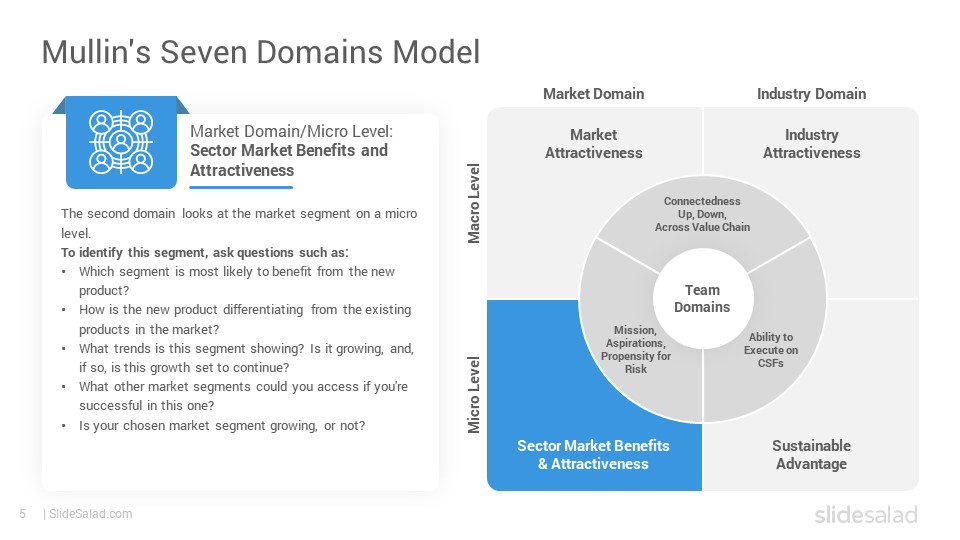 Mullin's Seven Domains Model

Market Domain/Micro Level:
Sector Market Benefits and Attractiveness

The second domain looks at the market segment on a micro level.
To identify this segment, ask questions such as:
• Which segment is most likely to benefit from the new product?
• How is the new product differentiating from the existing products in the market?
• What trends is this segment showing? Is it growing, and, if so, is this growth set to continue?
• What other market segments could you access if you're successful in this one?
• Is your chosen market segment growing, or not?

Market Domain
Industry Domain
Macro Level
Micro Level
Market Attractiveness
Industry Attractiveness
Connectedness Up, Down, Across Value Chain
Team Domains
Mission, Aspirations, Propensity for Risk
Ability to Execute on CSFs
Sector Market Benefits & Attractiveness
Sustainable Advantage

5 | SlideSalad.com
slidesalad